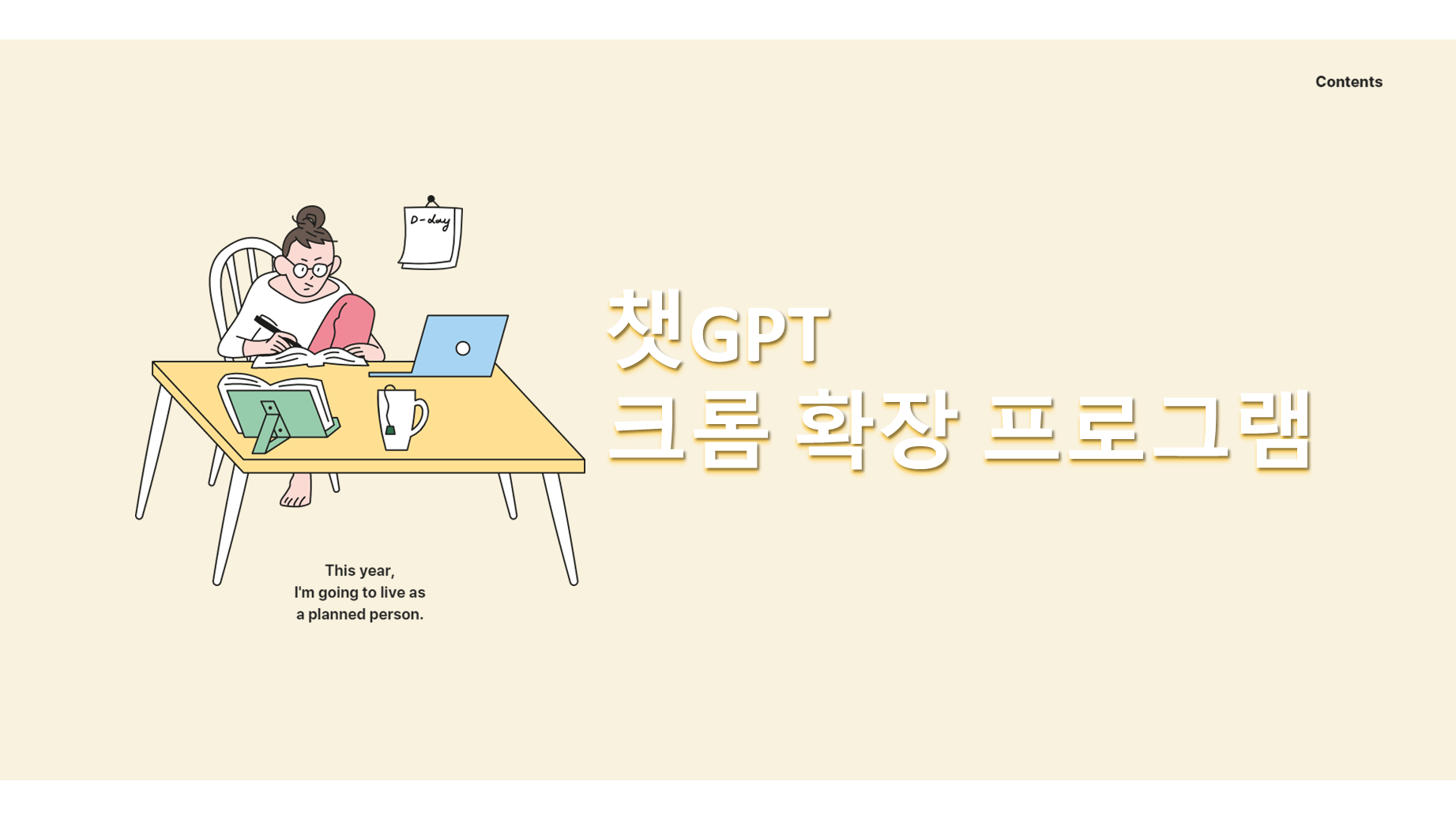 Contents

D-day

챗GPT
크롬 확장 프로그램

This year,
I'm going to live as
a planned person.